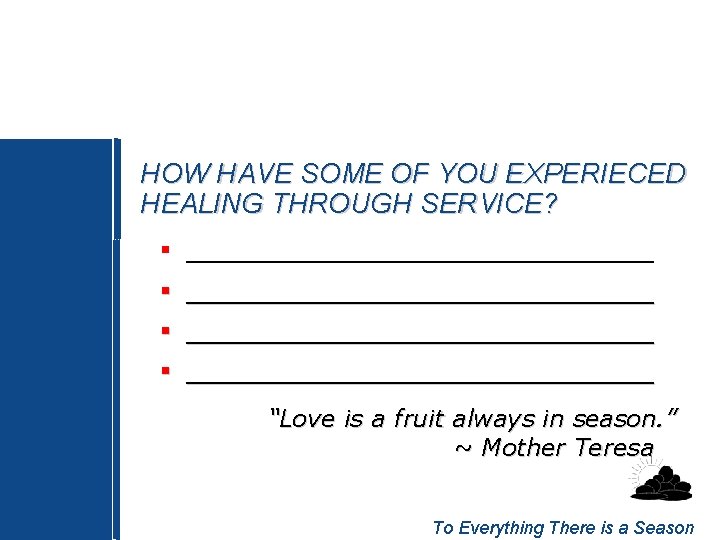 HOW HAVE SOME OF YOU EXPERIECED HEALING THROUGH SERVICE?

• ____
• ____
• ____
• ____

"Love is a fruit always in season."
~ Mother Teresa

To Everything There is a Season